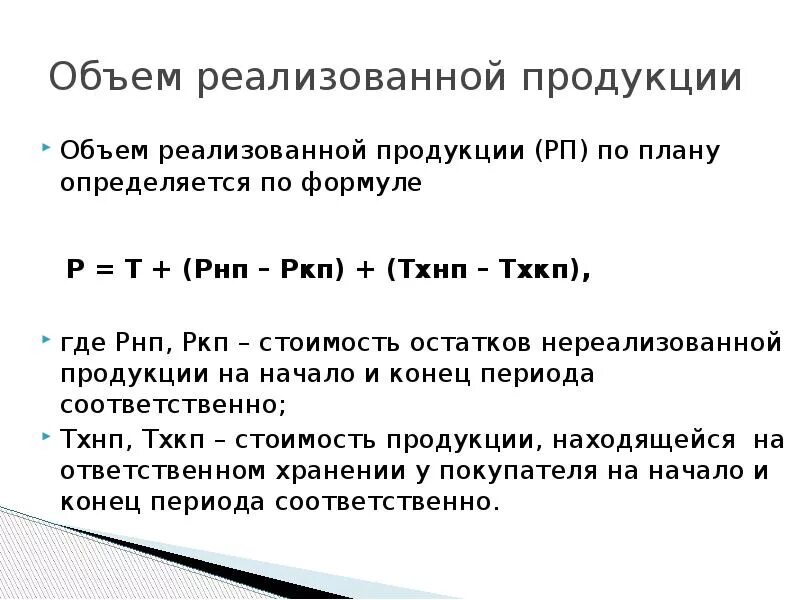 Объем реализованной продукции

Объем реализованной продукции (РП) по плану определяется по формуле

Р = Т + (Рнп – Ркп) + (Тхнп – Тхкп),

где Рнп, Ркп – стоимость остатков нереализованной продукции на начало и конец периода соответственно;

Тхнп, Тхкп – стоимость продукции, находящейся на ответственном хранении у покупателя на начало и конец периода соответственно.